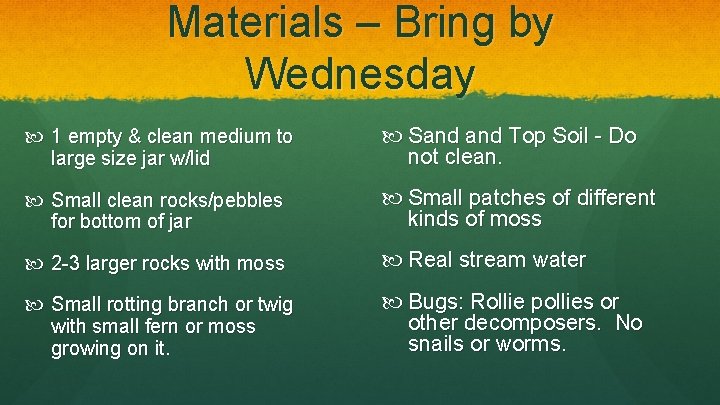 Materials – Bring by Wednesday

1 empty & clean medium to large size jar w/lid

Small clean rocks/pebbles for bottom of jar

2-3 larger rocks with moss

Small rotting branch or twig with small fern or moss growing on it.

Sand and Top Soil - Do not clean.

Small patches of different kinds of moss

Real stream water

Bugs: Rollie pollies or other decomposers. No snails or worms.